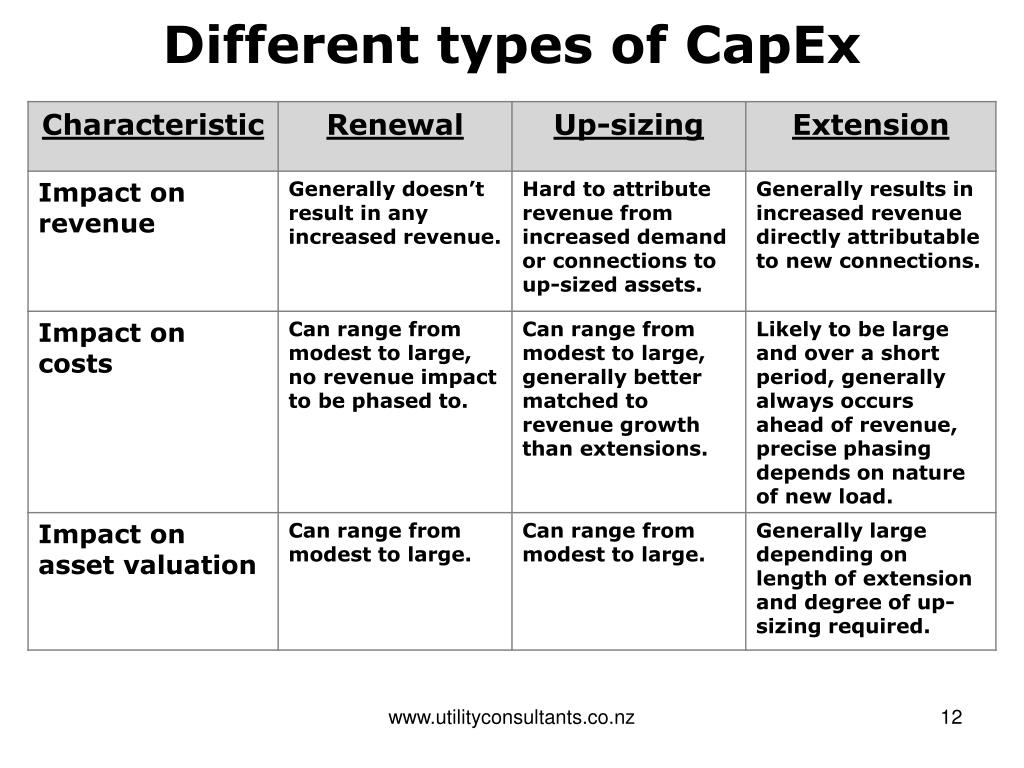 Different types of CapEx

| Characteristic | Renewal | Up-sizing | Extension |
|---|---|---|---|
| Impact on revenue | Generally doesn’t result in any increased revenue. | Hard to attribute revenue from increased demand or connections to up-sized assets. | Generally results in increased revenue directly attributable to new connections. |
| Impact on costs | Can range from modest to large, no revenue impact to be phased to. | Can range from modest to large, generally better matched to revenue growth than extensions. | Likely to be large and over a short period, generally always occurs ahead of revenue, precise phasing depends on nature of new load. |
| Impact on asset valuation | Can range from modest to large. | Can range from modest to large. | Generally large depending on length of extension and degree of up-sizing required. |

www.utilityconsultants.co.nz

12